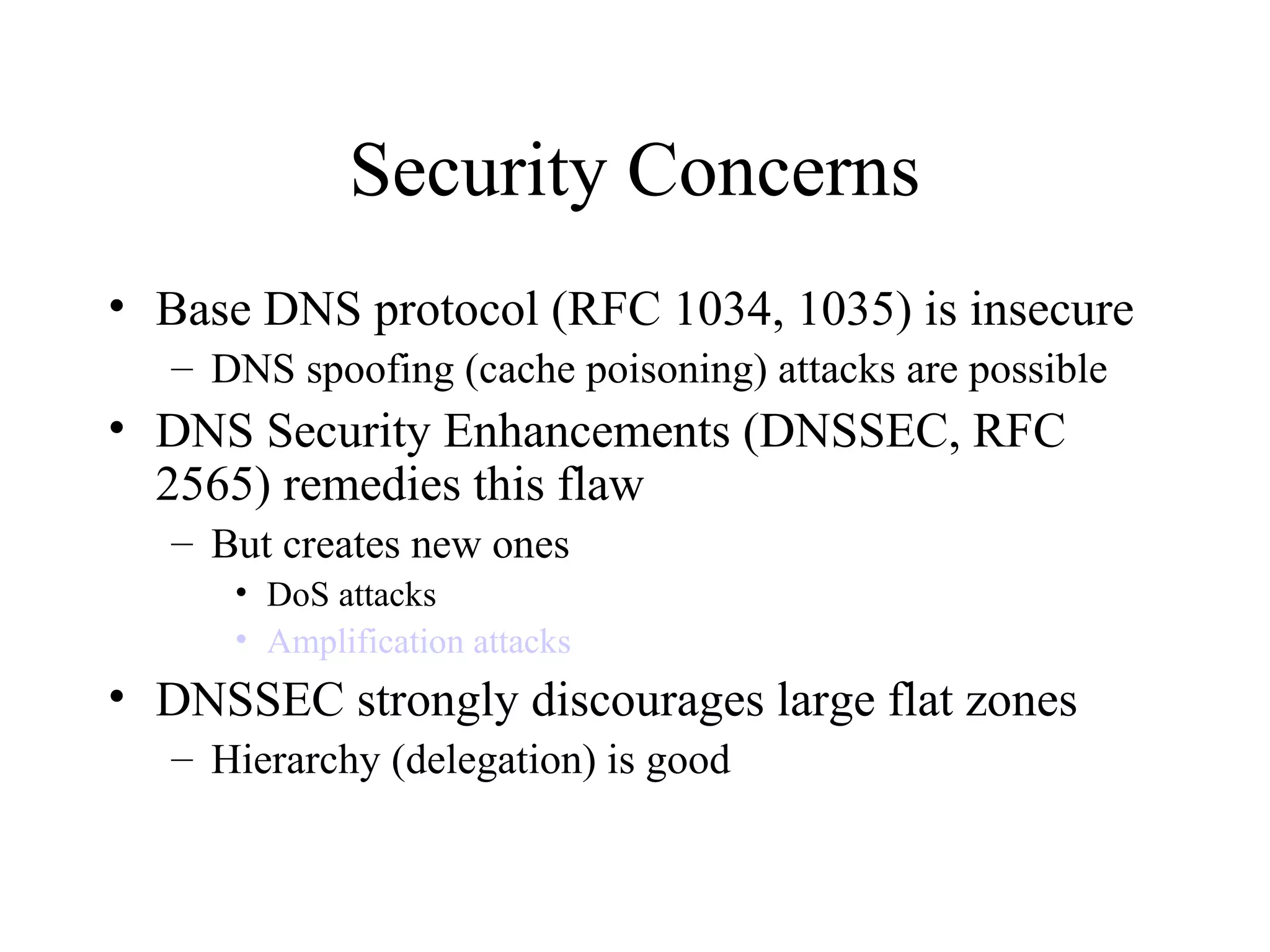 Security Concerns

• Base DNS protocol (RFC 1034, 1035) is insecure
  – DNS spoofing (cache poisoning) attacks are possible
• DNS Security Enhancements (DNSSEC, RFC 2565) remedies this flaw
  – But creates new ones
    • DoS attacks
    • Amplification attacks
• DNSSEC strongly discourages large flat zones
  – Hierarchy (delegation) is good